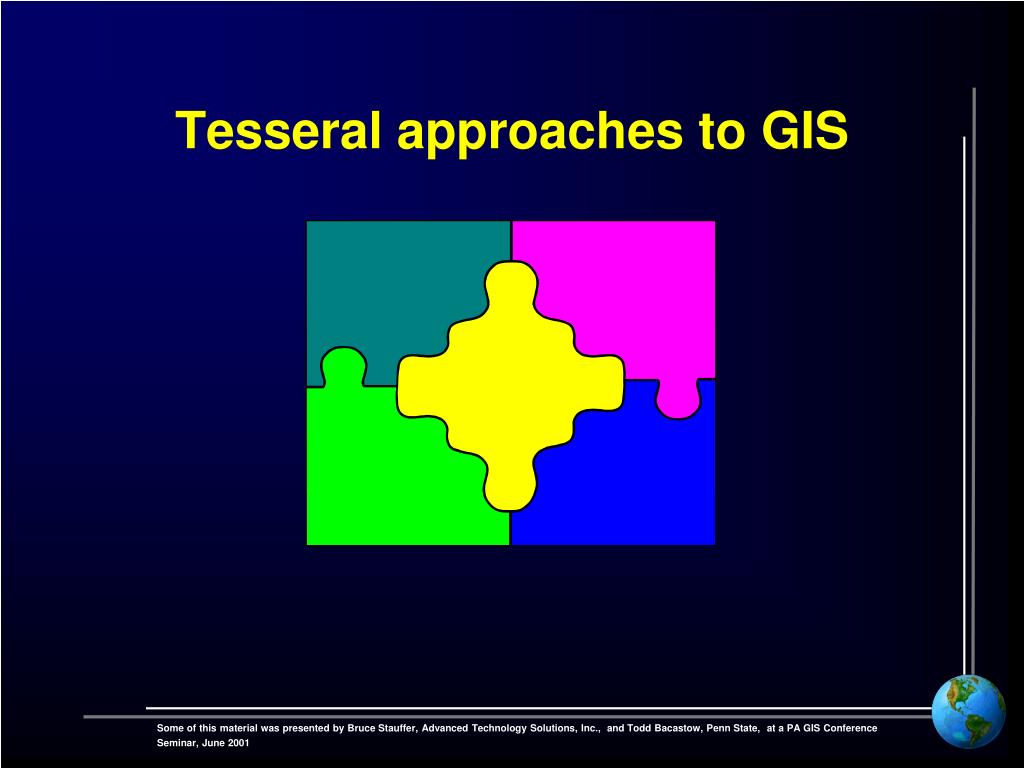 Tesseral approaches to GIS

Some of this material was presented by Bruce Stauffer, Advanced Technology Solutions, Inc., and Todd Bacastow, Penn State, at a PA GIS Conference Seminar, June 2001